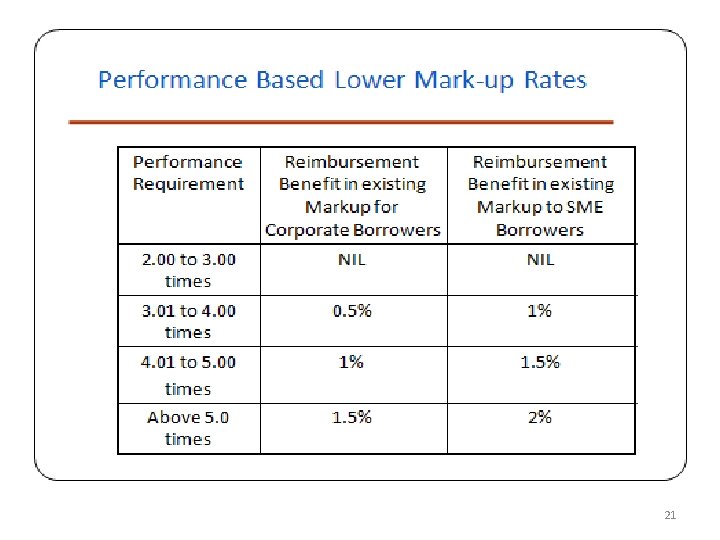 Performance Based Lower Mark-up Rates

| Performance Requirement | Reimbursement Benefit in existing Markup for Corporate Borrowers | Reimbursement Benefit in existing Markup to SME Borrowers |
|---|---|---|
| 2.00 to 3.00 times | NIL | NIL |
| 3.01 to 4.00 times | 0.5% | 1% |
| 4.01 to 5.00 times | 1% | 1.5% |
| Above 5.0 times | 1.5% | 2% |

21